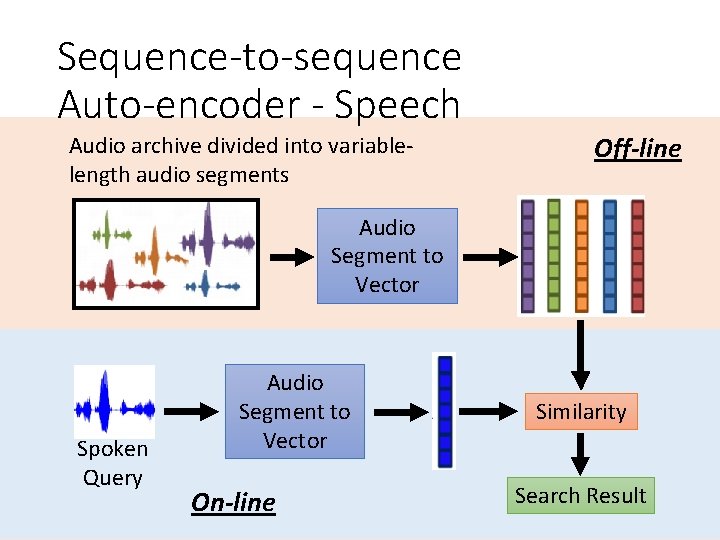 Sequence-to-sequence Auto-encoder - Speech

Audio archive divided into variable-length audio segments

Off-line

Audio Segment to Vector

Spoken Query

Audio Segment to Vector

Similarity

Search Result

On-line